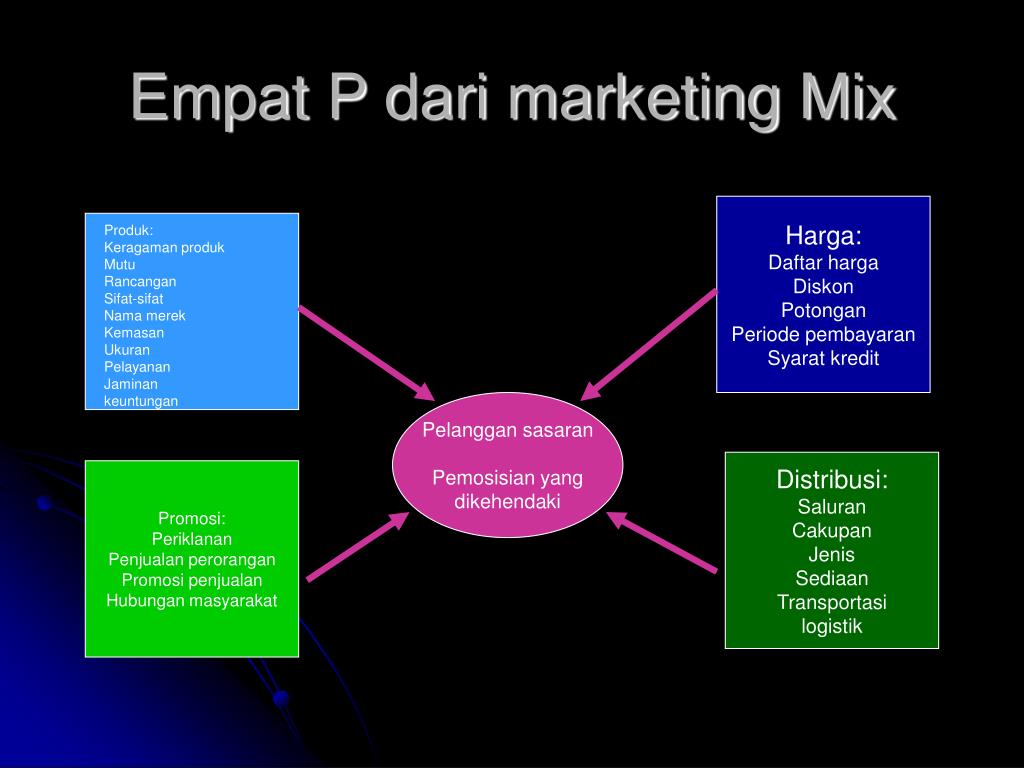 Empat P dari marketing Mix

Produk:
Keragaman produk
Mutu
Rancangan
Sifat-sifat
Nama merek
Kemasan
Ukuran
Pelayanan
Jaminan
keuntungan

Harga:
Daftar harga
Diskon
Potongan
Periode pembayaran
Syarat kredit

Pelanggan sasaran

Pemosisian yang dikehendaki

Promosi:
Periklanan
Penjualan perorangan
Promosi penjualan
Hubungan masyarakat

Distribusi:
Saluran
Cakupan
Jenis
Sediaan
Transportasi
logistik